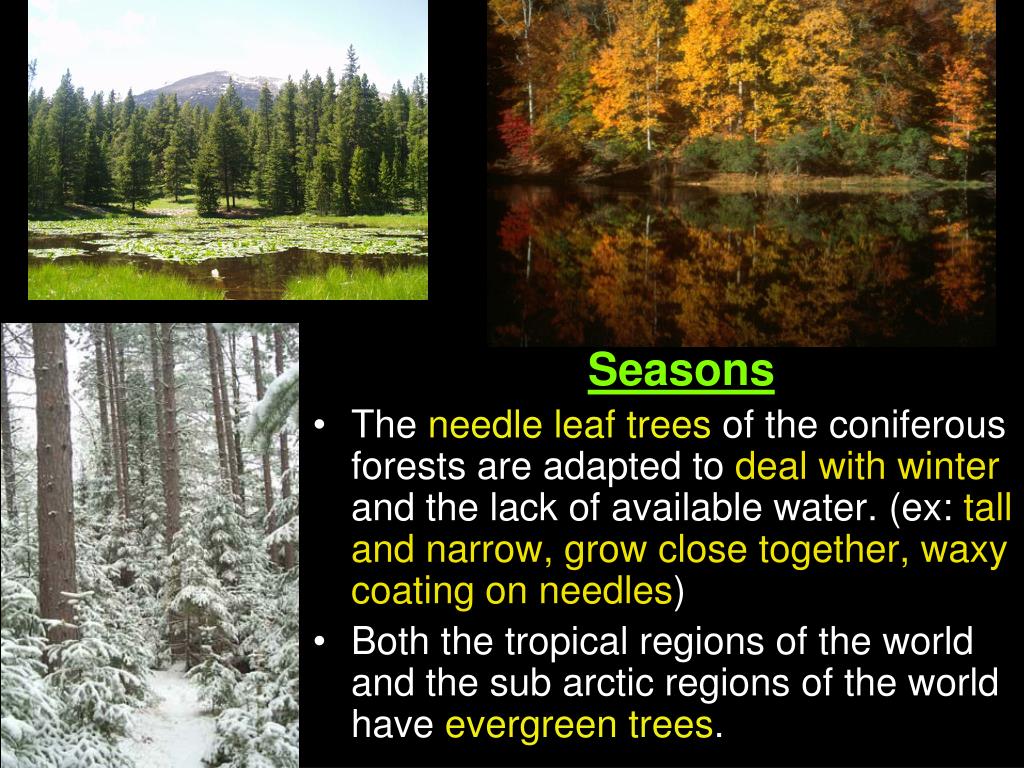 Seasons

• The needle leaf trees of the coniferous forests are adapted to deal with winter and the lack of available water. (ex: tall and narrow, grow close together, waxy coating on needles)

• Both the tropical regions of the world and the sub arctic regions of the world have evergreen trees.